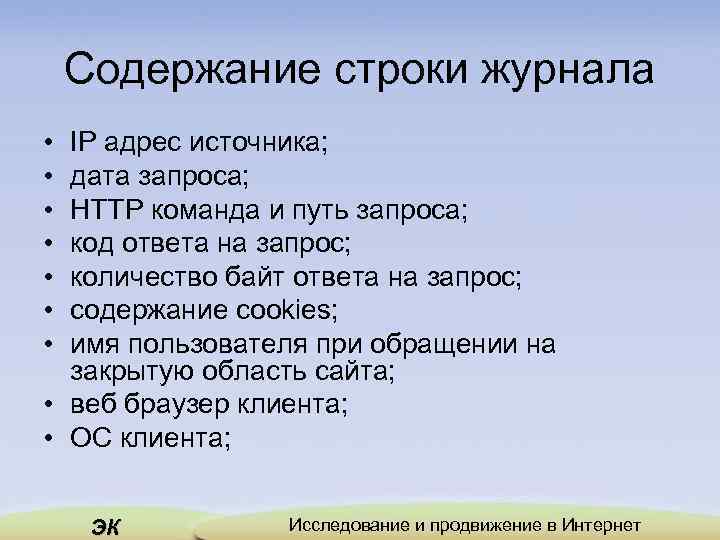 Содержание строки журнала

• IP адрес источника;
• дата запроса;
• HTTP команда и путь запроса;
• код ответа на запрос;
• количество байт ответа на запрос;
• содержание cookies;
• имя пользователя при обращении на закрытую область сайта;
• веб браузер клиента;
• ОС клиента;

ЭК

Исследование и продвижение в Интернет